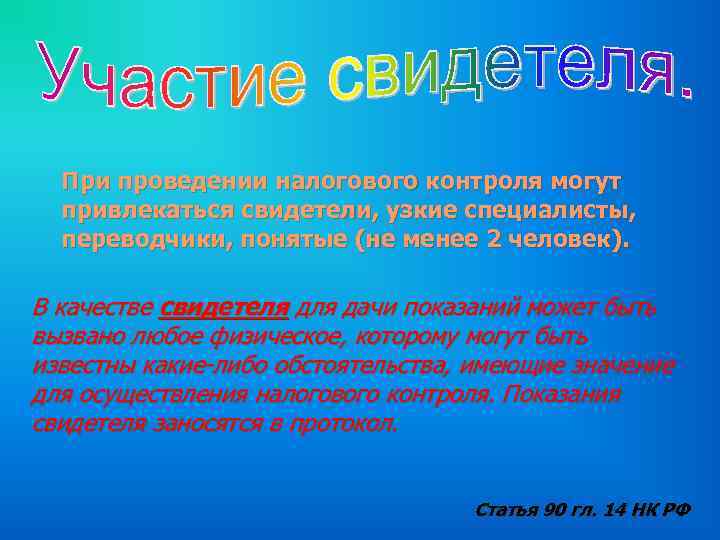 Участие свидетеля.

При проведении налогового контроля могут привлекаться свидетели, узкие специалисты, переводчики, понятые (не менее 2 человек).

В качестве свидетеля для дачи показаний может быть вызвано любое физическое, которому могут быть известны какие-либо обстоятельства, имеющие значение для осуществления налогового контроля. Показания свидетеля заносятся в протокол.

Статья 90 гл. 14 НК РФ